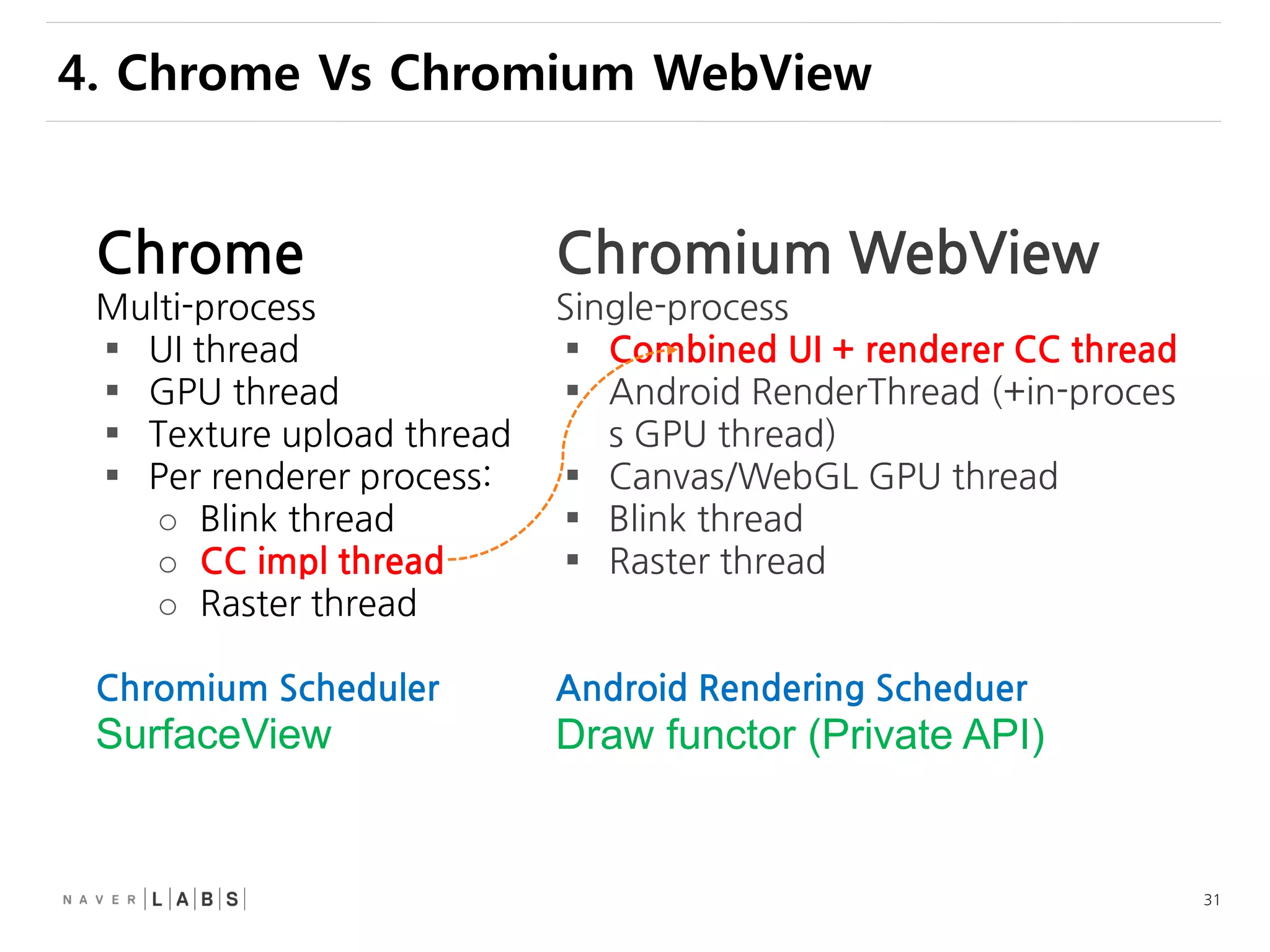 4. Chrome Vs Chromium WebView

Chrome
Multi-process
▪ UI thread
▪ GPU thread
▪ Texture upload thread
▪ Per renderer process:
○ Blink thread
○ CC impl thread
○ Raster thread

Chromium Scheduler
SurfaceView

Chromium WebView
Single-process
▪ Combined UI + renderer CC thread
▪ Android RenderThread (+in-process GPU thread)
▪ Canvas/WebGL GPU thread
▪ Blink thread
▪ Raster thread

Android Rendering Scheduer
Draw functor (Private API)

NAVER LABS

31